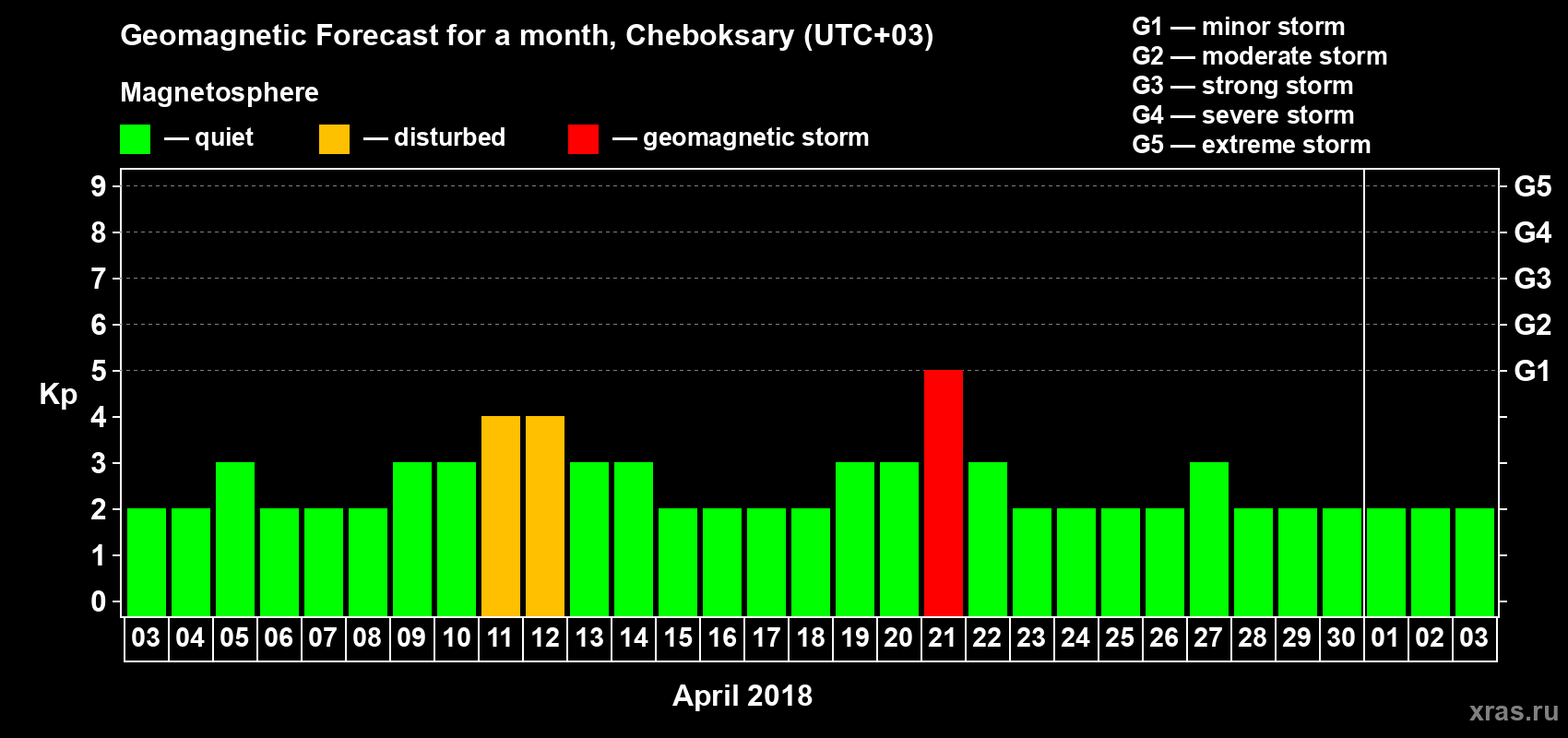 Geomagnetic Forecast for a month, Cheboksary (UTC+03)

Magnetosphere

— quiet — disturbed — geomagnetic storm

G1 — minor storm
G2 — moderate storm
G3 — strong storm
G4 — severe storm
G5 — extreme storm

Kp

9
8
7
6
5
4
3
2
1
0

G5
G4
G3
G2
G1

03 04 05 06 07 08 09 10 11 12 13 14 15 16 17 18 19 20 21 22 23 24 25 26 27 28 29 30 01 02 03

April 2018

xras.ru